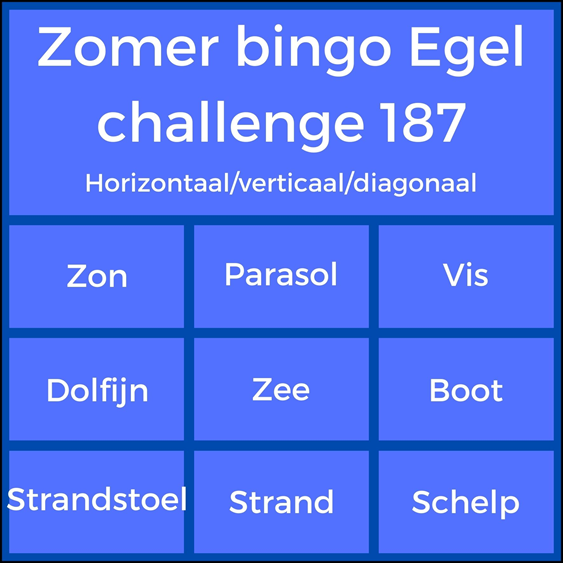 Zomer bingo Egel challenge 187

Horizontaal/verticaal/diagonaal

| Zon | Parasol | Vis |
|---|---|---|
| Dolfijn | Zee | Boot |
| Strandstoel | Strand | Schelp |